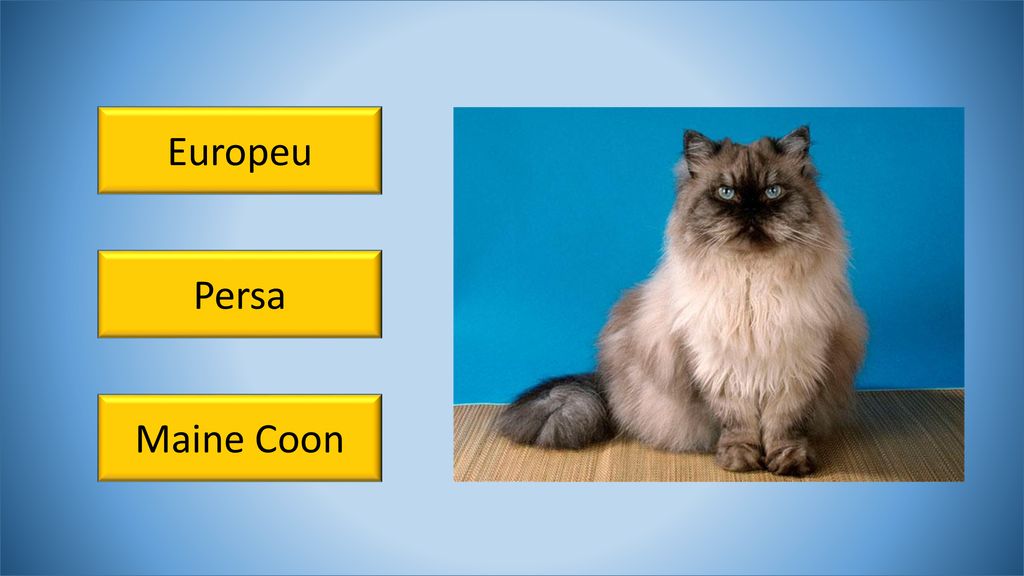 Europeu

Persa

Maine Coon